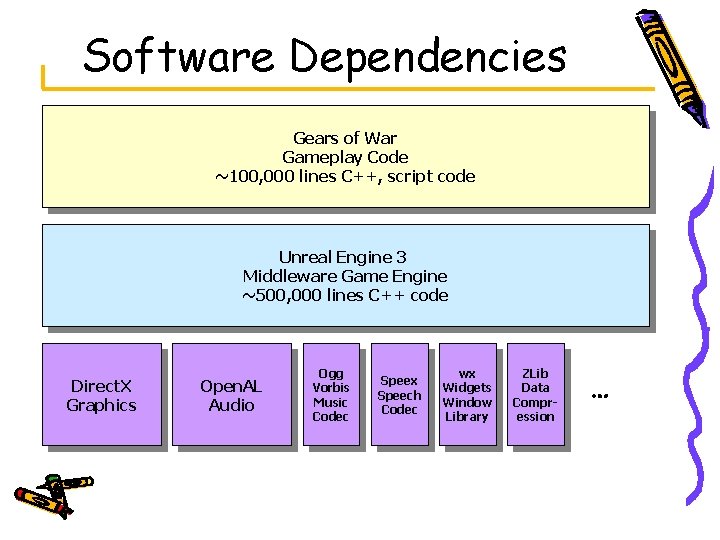 Software Dependencies

Gears of War
Gameplay Code
~100,000 lines C++, script code

Unreal Engine 3
Middleware Game Engine
~500,000 lines C++ code

DirectX Graphics

OpenAL Audio

Ogg Vorbis Music Codec

Speex Speech Codec

wx Widgets Window Library

ZLib Data Compression

...